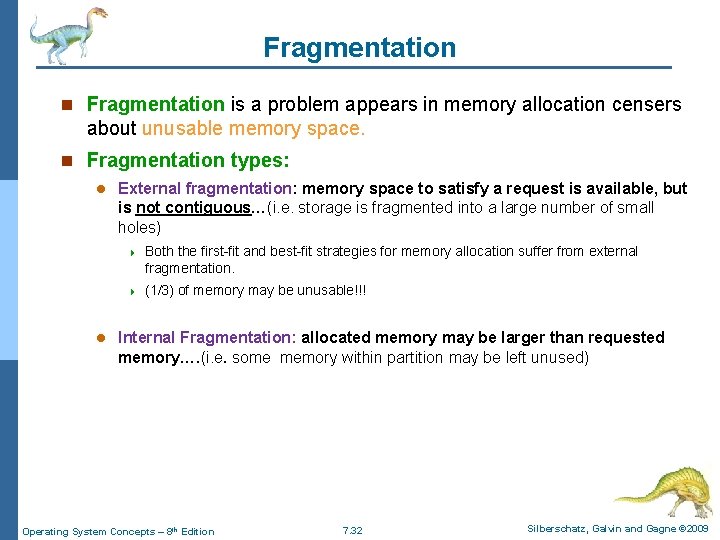 Fragmentation

Fragmentation is a problem appears in memory allocation censers about unusable memory space.

Fragmentation types:

External fragmentation: memory space to satisfy a request is available, but is not contiguous…(i.e. storage is fragmented into a large number of small holes)

Both the first-fit and best-fit strategies for memory allocation suffer from external fragmentation.

(1/3) of memory may be unusable!!!

Internal Fragmentation: allocated memory may be larger than requested memory.…(i.e. some memory within partition may be left unused)

Operating System Concepts – 8th Edition

7.32

Silberschatz, Galvin and Gagne ©2009